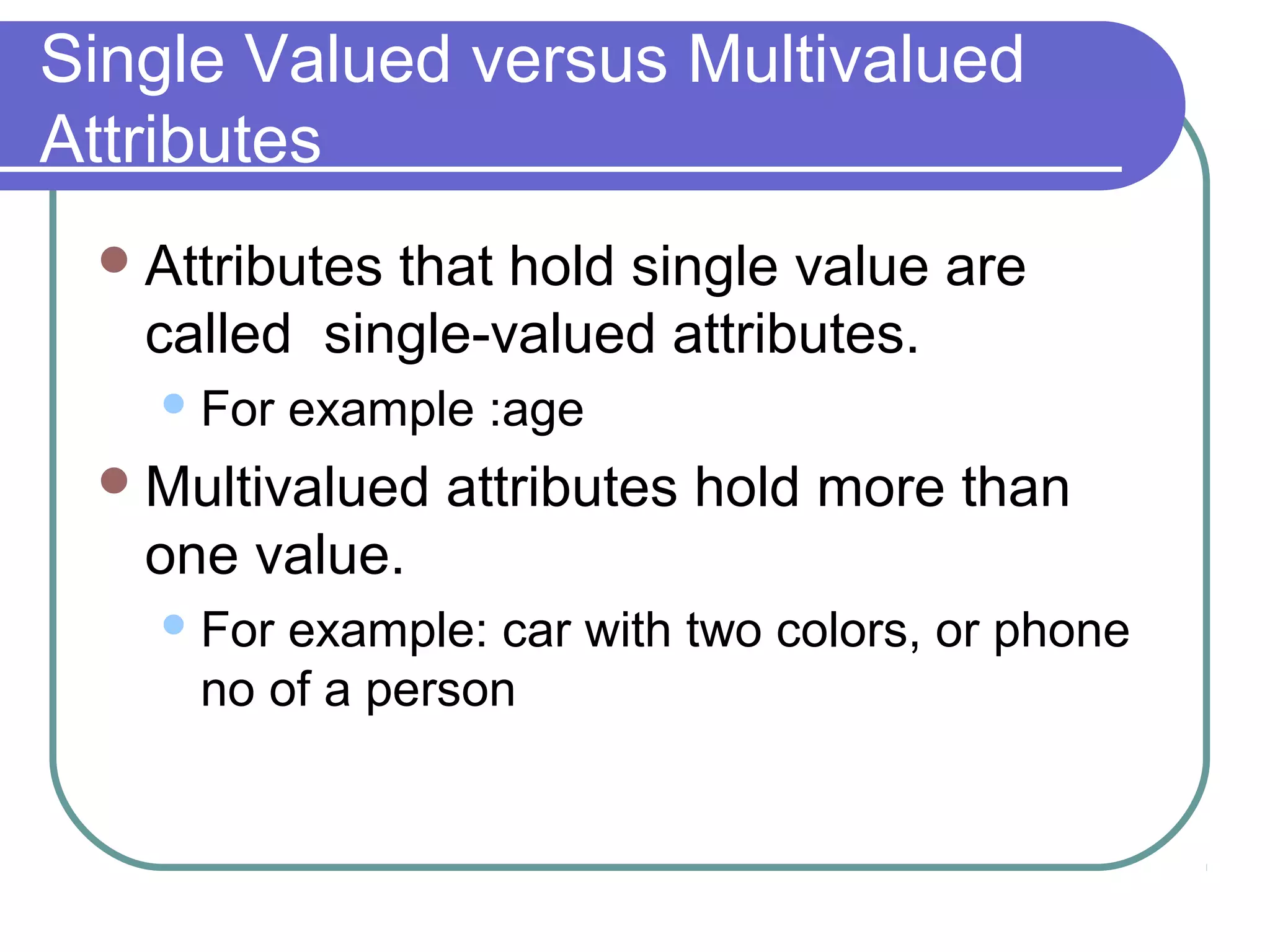 Single Valued versus Multivalued Attributes

- Attributes that hold single value are called  single-valued attributes.
  - For example :age
- Multivalued attributes hold more than one value.
  - For example: car with two colors, or phone no of a person